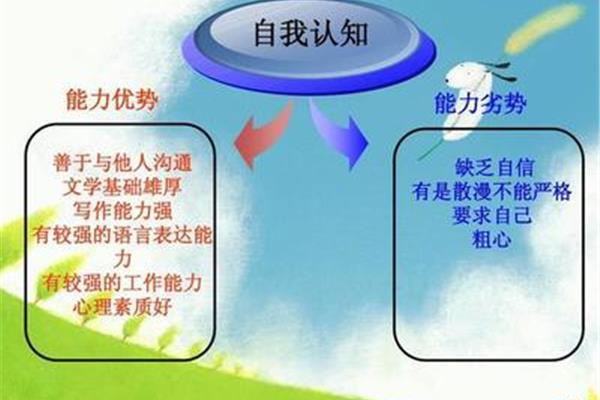 自我认知

能力优势

善于与他人沟通
文学基础雄厚
写作能力强
有较强的语言表达能力
有较强的工作能力
心理素质好

能力劣势

缺乏自信
有是散漫不能严格要求自己
粗心